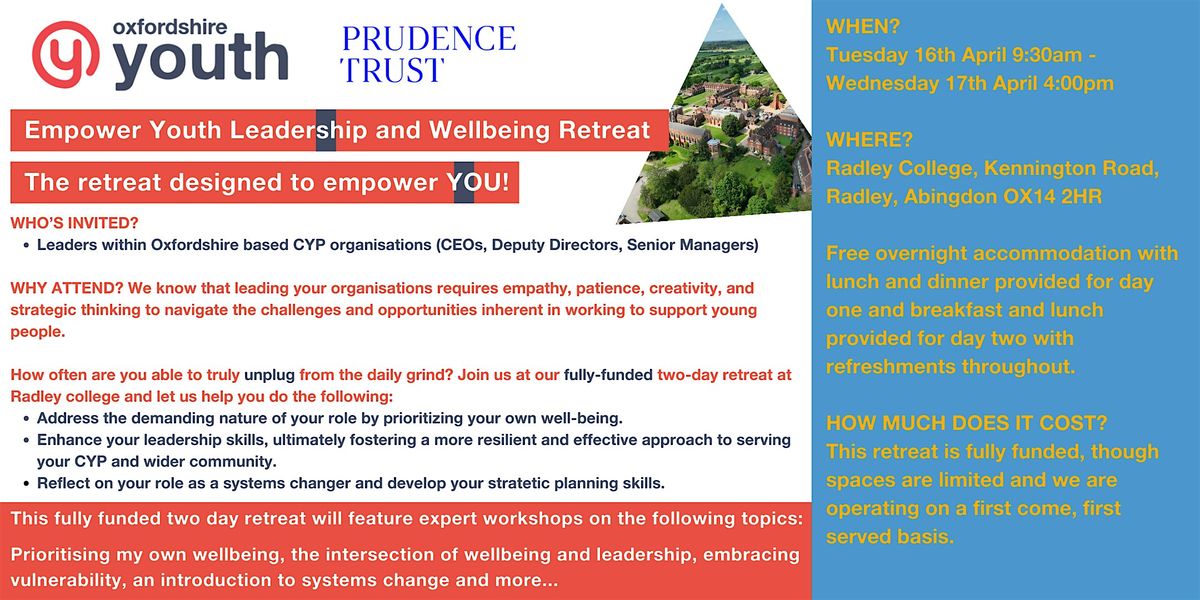 oxfordshire youth

PRUDENCE TRUST

Empower Youth Leadership and Wellbeing Retreat

The retreat designed to empower YOU!

WHO'S INVITED?

- Leaders within Oxfordshire based CYP organisations (CEOs, Deputy Directors, Senior Managers)

WHY ATTEND? We know that leading your organisations requires empathy, patience, creativity, and strategic thinking to navigate the challenges and opportunities inherent in working to support young people.

How often are you able to truly unplug from the daily grind? Join us at our fully-funded two-day retreat at Radley college and let us help you do the following:

- Address the demanding nature of your role by prioritizing your own well-being.
- Enhance your leadership skills, ultimately fostering a more resilient and effective approach to serving your CYP and wider community.
- Reflect on your role as a systems changer and develop your stratetic planning skills.

This fully funded two day retreat will feature expert workshops on the following topics:

Prioritising my own wellbeing, the intersection of wellbeing and leadership, embracing vulnerability, an introduction to systems change and more...

WHEN?
Tuesday 16th April 9:30am - Wednesday 17th April 4:00pm

WHERE?
Radley College, Kennington Road, Radley, Abingdon OX14 2HR

Free overnight accommodation with lunch and dinner provided for day one and breakfast and lunch provided for day two with refreshments throughout.

HOW MUCH DOES IT COST?
This retreat is fully funded, though spaces are limited and we are operating on a first come, first served basis.